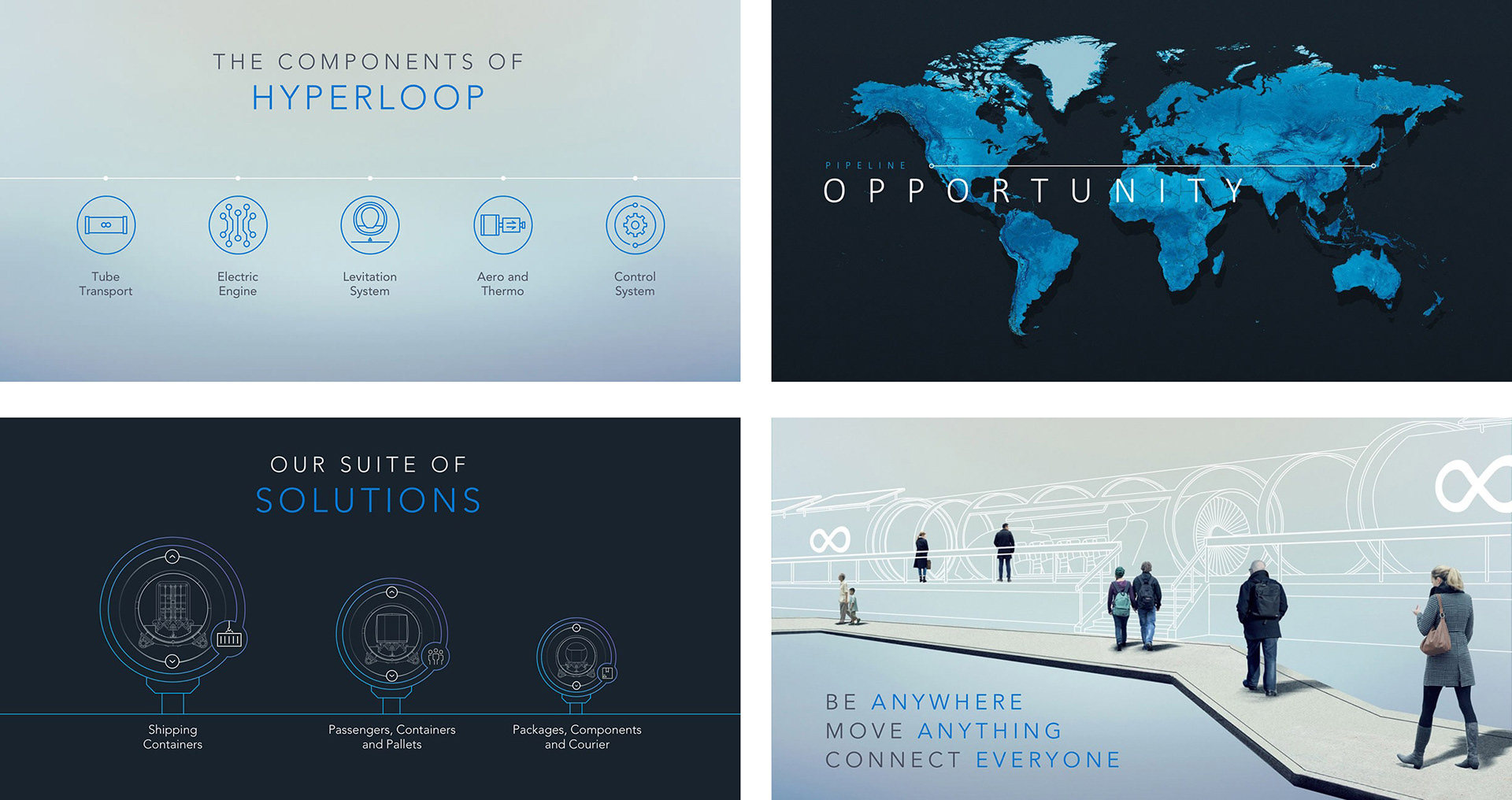 THE COMPONENTS OF
HYPERLOOP

Tube Transport

Electric Engine

Levitation System

Aero and Thermo

Control System

PIPELINE
OPPORTUNITY

OUR SUITE OF
SOLUTIONS

Shipping Containers

Passengers, Containers and Pallets

Packages, Components and Courier

BE ANYWHERE
MOVE ANYTHING
CONNECT EVERYONE